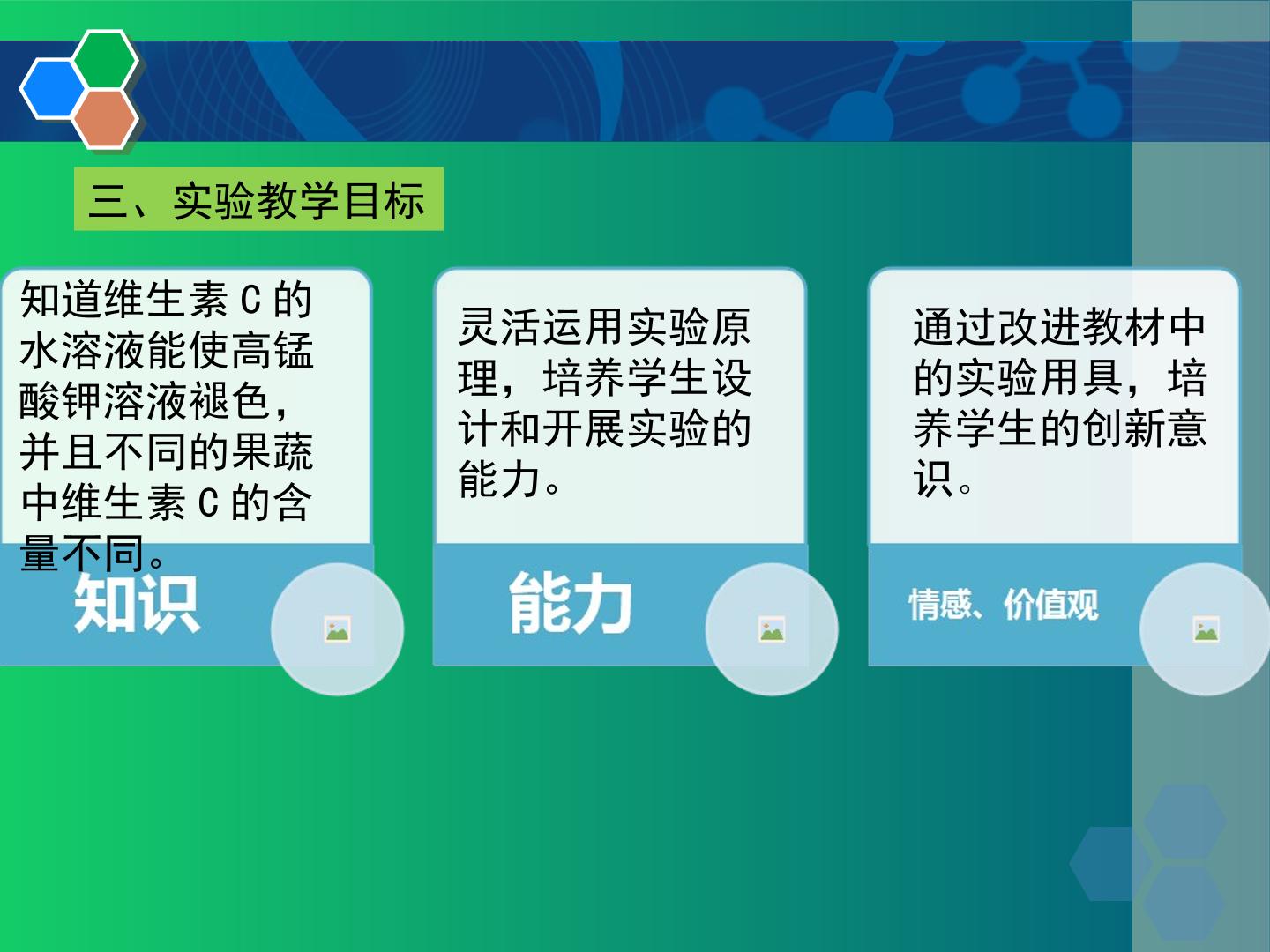 三、实验教学目标

知道维生素C的水溶液能使高锰酸钾溶液褪色，并且不同的果蔬中维生素C的含量不同。

知识

灵活运用实验原理，培养学生设计和开展实验的能力。

能力

通过改进教材中的实验用具，培养学生的创新意识。

情感、价值观